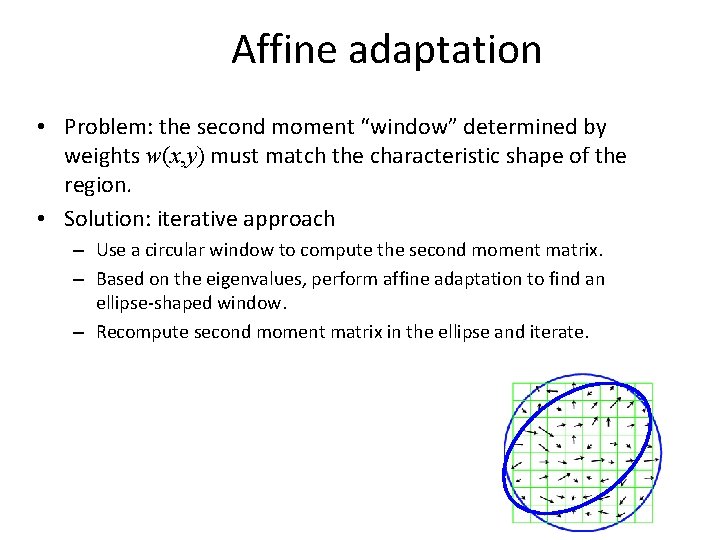 Affine adaptation

• Problem: the second moment "window" determined by weights $w(x,y)$ must match the characteristic shape of the region.

• Solution: iterative approach
  – Use a circular window to compute the second moment matrix.
  – Based on the eigenvalues, perform affine adaptation to find an ellipse-shaped window.
  – Recompute second moment matrix in the ellipse and iterate.